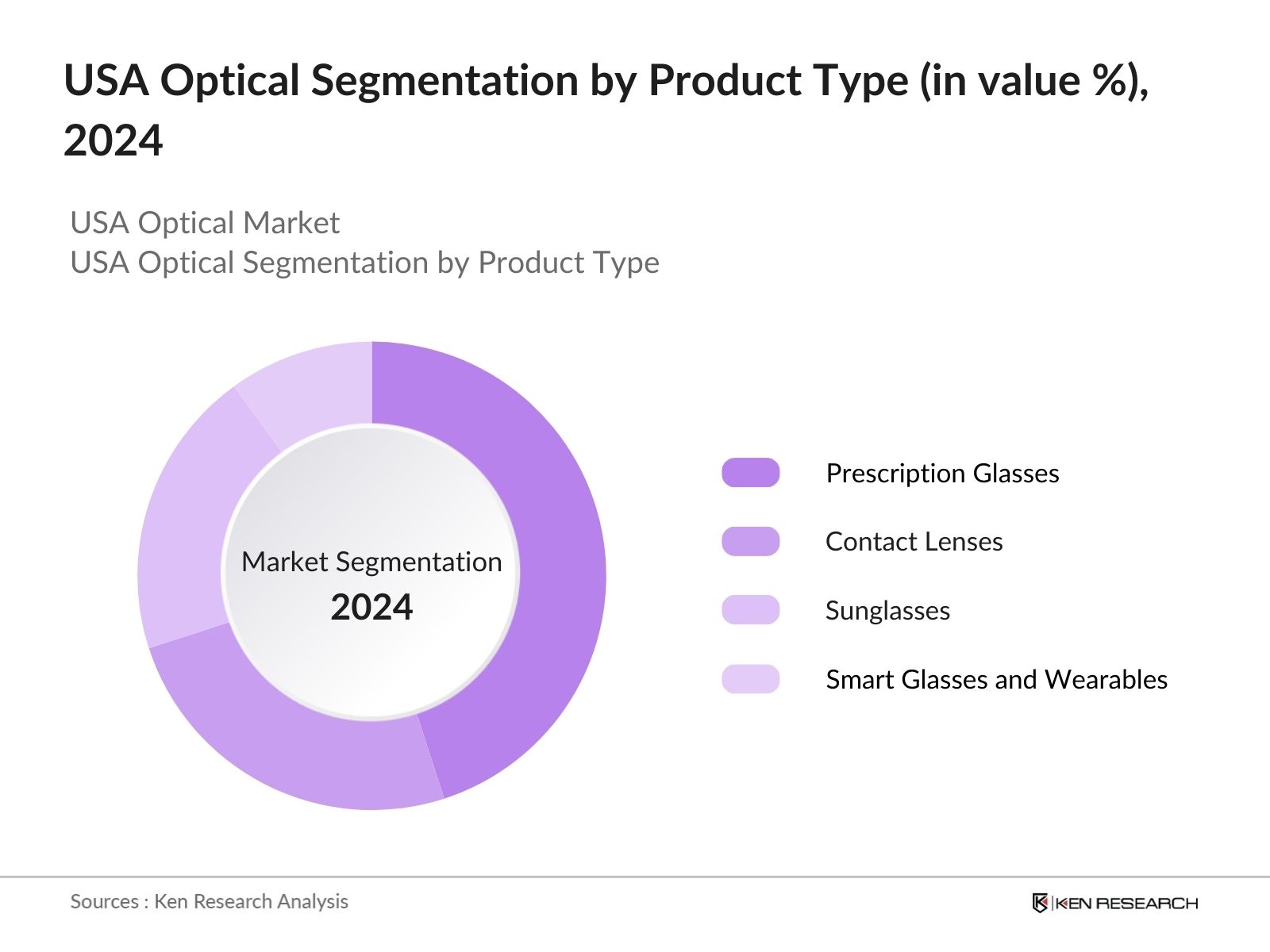 USA Optical Segmentation by Product Type (in value %), 2024

USA Optical Market
USA Optical Segmentation by Product Type

Market Segmentation
2024

Prescription Glasses

Contact Lenses

Sunglasses

Smart Glasses and Wearables

Sources : Ken Research Analysis

KEN RESEARCH